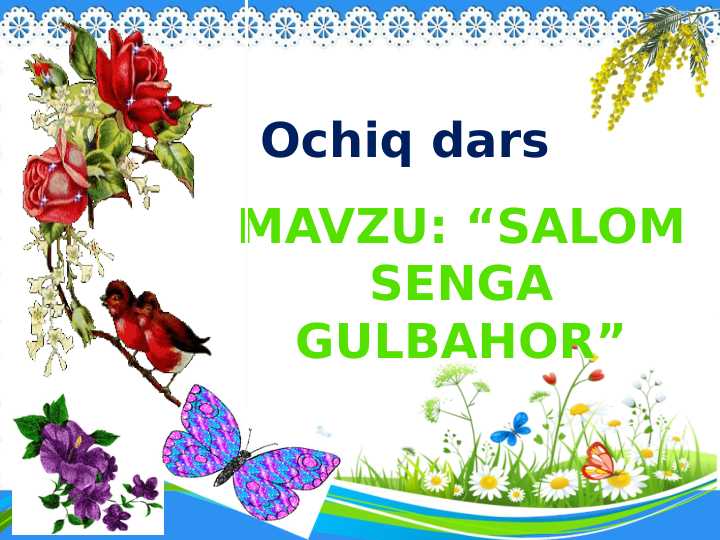 Ochiq dars

MAVZU: “SALOM SENGA GULBAHOR”